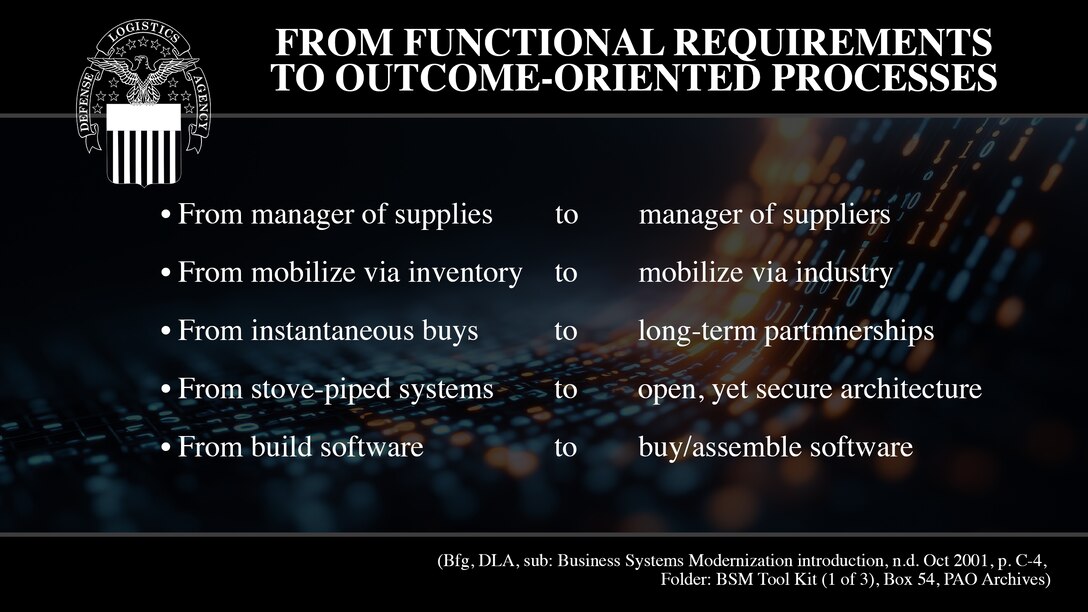 DEFENSE LOGISTICS AGENCY

FROM FUNCTIONAL REQUIREMENTS TO OUTCOME-ORIENTED PROCESSES

• From manager of supplies to manager of suppliers

• From mobilize via inventory to mobilize via industry

• From instantaneous buys to long-term partmnerships

• From stove-piped systems to open, yet secure architecture

• From build software to buy/assemble software

(Bfg, DLA, sub: Business Systems Modernization introduction, n.d. Oct 2001, p. C-4, Folder: BSM Tool Kit (1 of 3), Box 54, PAO Archives)